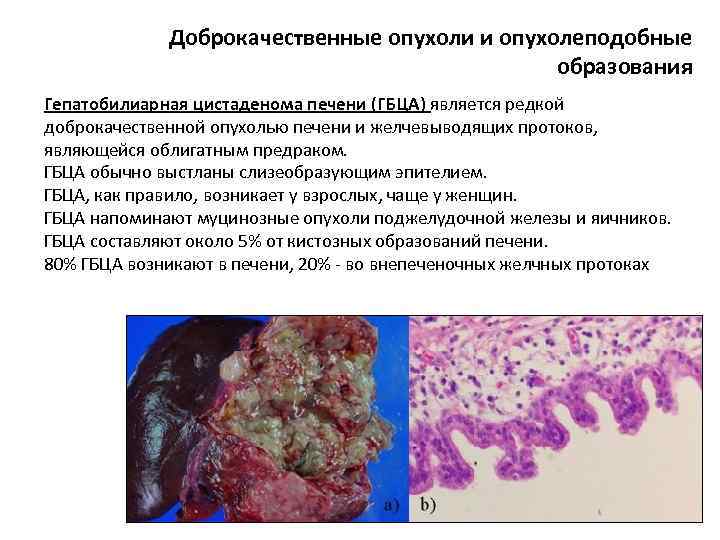 Доброкачественные опухоли и опухолеподобные образования

Гепатобилиарная цистаденома печени (ГБЦА) является редкой доброкачественной опухолью печени и желчевыводящих протоков, являющейся облигатным предраком.
ГБЦА обычно выстланы слизеобразующим эпителием.
ГБЦА, как правило, возникает у взрослых, чаще у женщин.
ГБЦА напоминают муцинозные опухоли поджелудочной железы и яичников.
ГБЦА составляют около 5% от кистозных образований печени.
80% ГБЦА возникают в печени, 20% - во внепеченочных желчных протоках

a)

b)